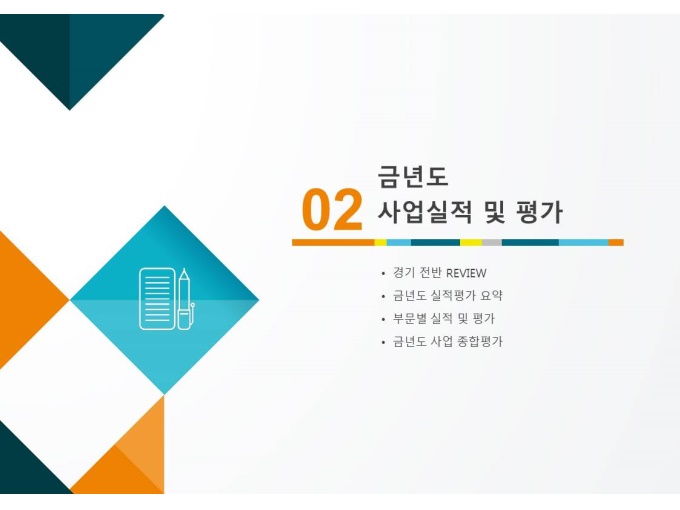 02 금년도 사업실적 및 평가

• 경기 전반 REVIEW
• 금년도 실적평가 요약
• 부문별 실적 및 평가
• 금년도 사업 종합평가